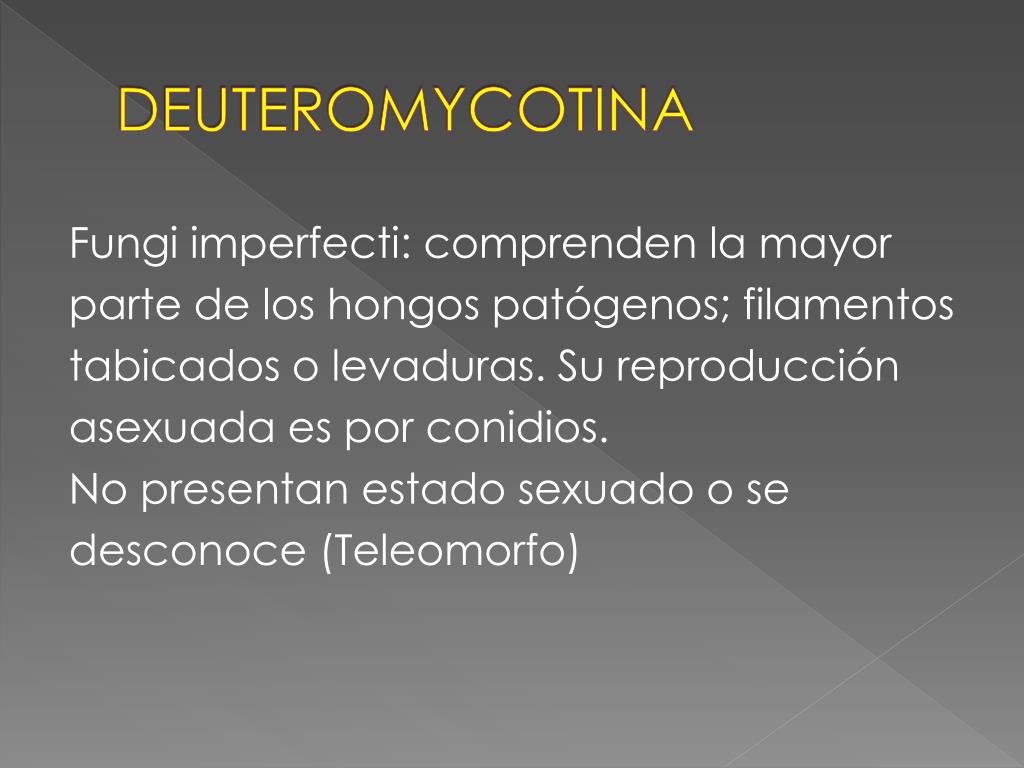 DEUTEROMYCOTINA

Fungi imperfecti: comprenden la mayor parte de los hongos patógenos; filamentos tabicados o levaduras. Su reproducción asexuada es por conidios.
No presentan estado sexuado o se desconoce (Teleomorfo)